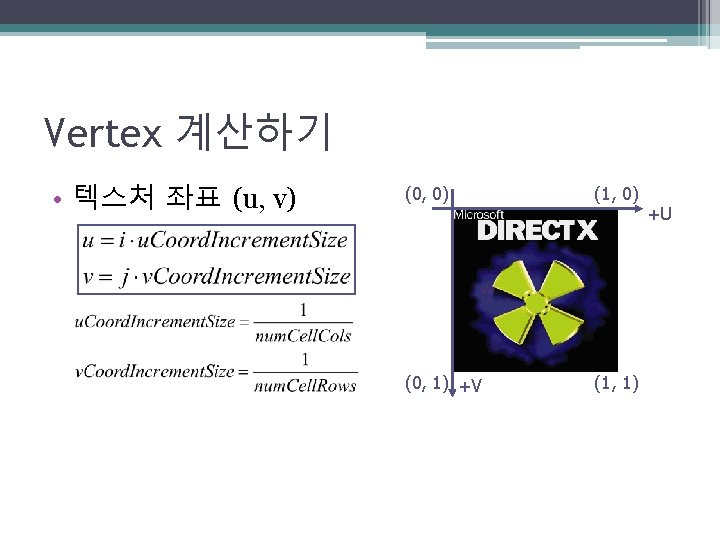 Vertex 계산하기

• 텍스처 좌표 (u, v)

$u = i \cdot uCoordIncrementSize$
$v = j \cdot vCoordIncrementSize$

$uCoordIncrementSize = \frac{1}{numCellCols}$

$vCoordIncrementSize = \frac{1}{numCellRows}$

(0, 0)
(1, 0)
+U
Microsoft
DIRECTX
(0, 1)
+V
(1, 1)